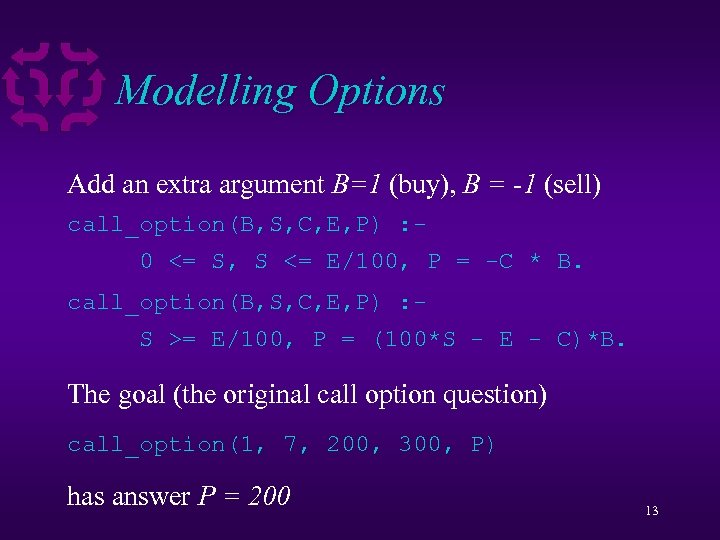 Modelling Options

Add an extra argument $B=1$ (buy), $B = -1$ (sell)

call_option(B,S,C,E,P) :-
0 <= S, S <= E/100, P = -C * B.

call_option(B,S,C,E,P) :-
S >= E/100, P = (100*S - E - C)*B.

The goal (the original call option question)

call_option(1, 7, 200, 300, P)

has answer $P = 200$

13